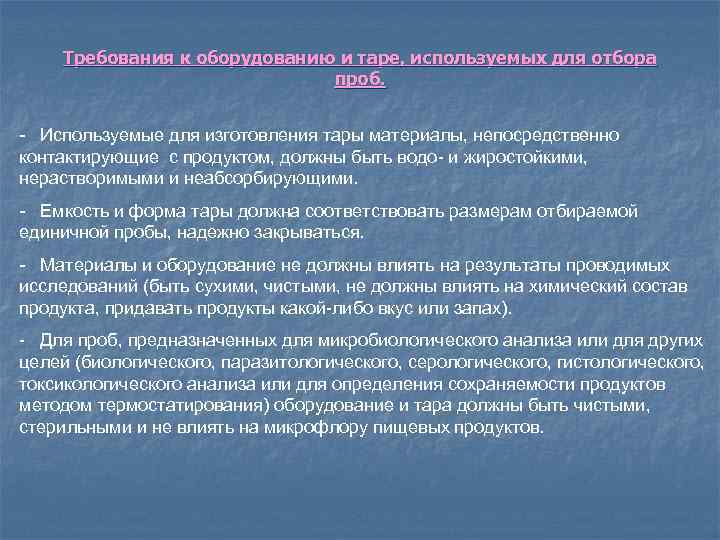 Требования к оборудованию и таре, используемых для отбора проб.

- Используемые для изготовления тары материалы, непосредственно контактирующие с продуктом, должны быть водо- и жиростойкими, нерастворимыми и неабсорбирующими.

- Емкость и форма тары должна соответствовать размерам отбираемой единичной пробы, надежно закрываться.

- Материалы и оборудование не должны влиять на результаты проводимых исследований (быть сухими, чистыми, не должны влиять на химический состав продукта, придавать продукты какой-либо вкус или запах).

- Для проб, предназначенных для микробиологического анализа или для других целей (биологического, паразитологического, серологического, гистологического, токсикологического анализа или для определения сохраняемости продуктов методом термостатирования) оборудование и тара должны быть чистыми, стерильными и не влиять на микрофлору пищевых продуктов.